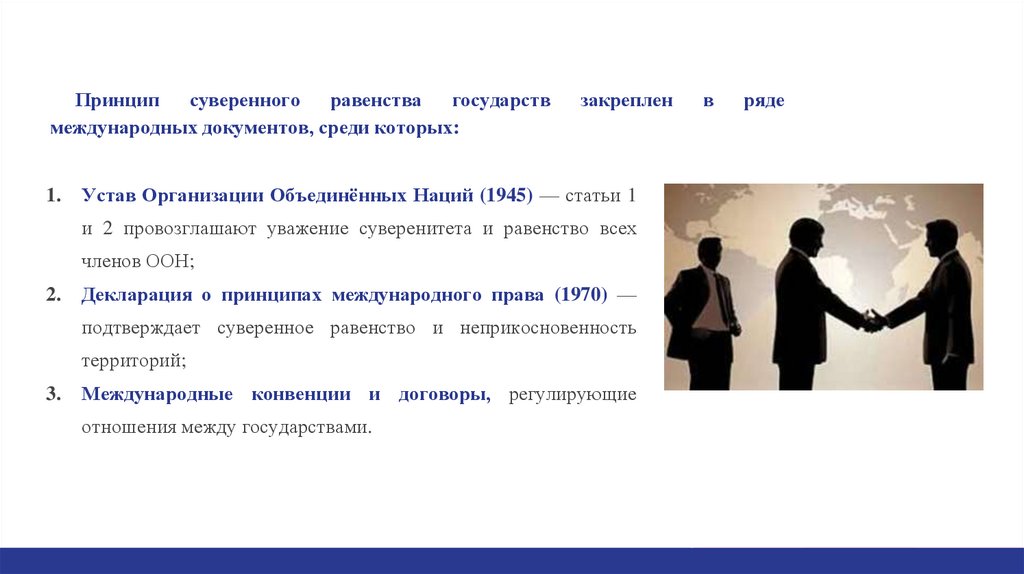 Принцип суверенного равенства государств закреплен в ряде международных документов, среди которых:

1. Устав Организации Объединённых Наций (1945) — статьи 1 и 2 провозглашают уважение суверенитета и равенство всех членов ООН;
2. Декларация о принципах международного права (1970) — подтверждает суверенное равенство и неприкосновенность территорий;
3. Международные конвенции и договоры, регулирующие отношения между государствами.